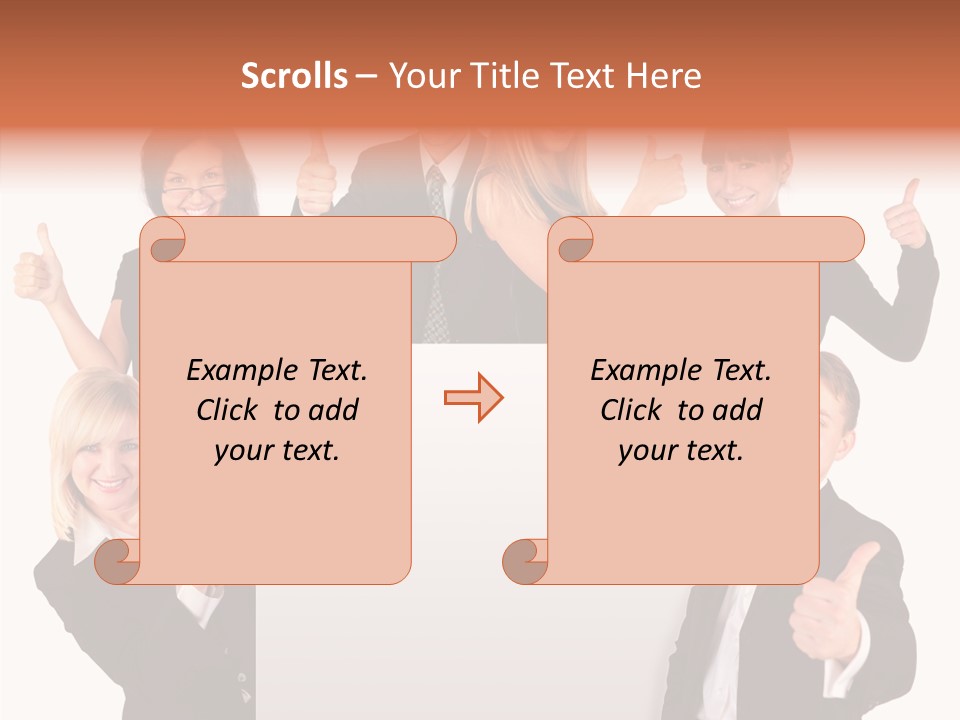 Scrolls – Your Title Text Here

Example Text. Click to add your text.

Example Text. Click to add your text.